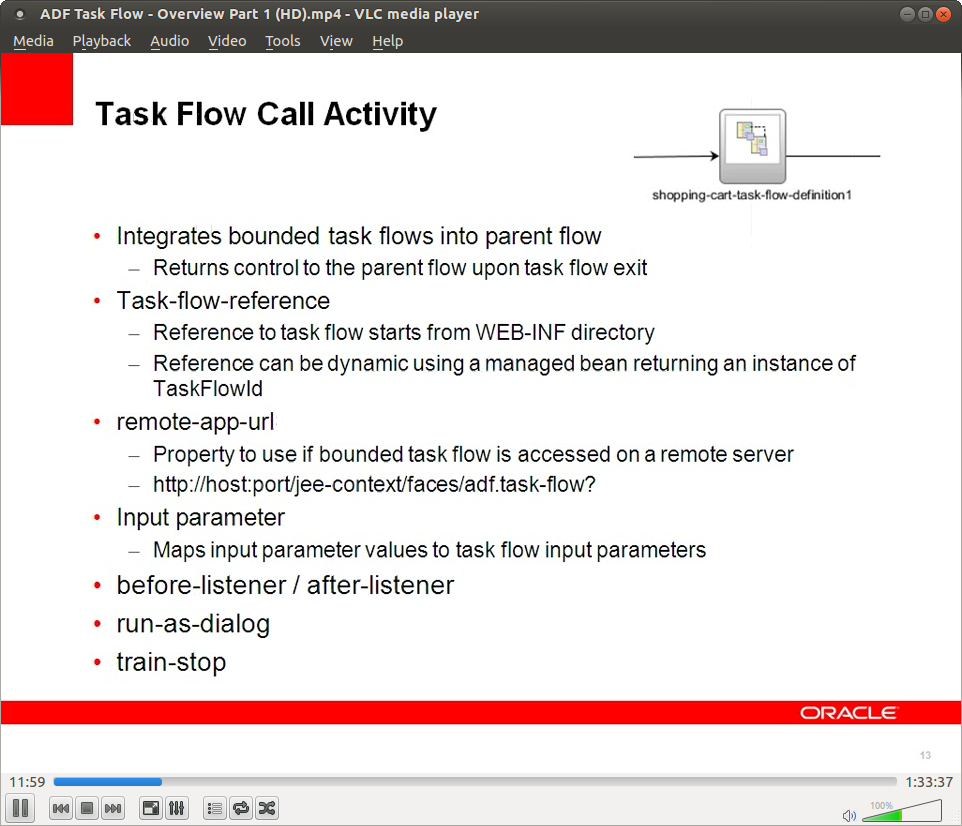 ADF Task Flow - Overview Part 1 (HD).mp4 - VLC media player

Media Playback Audio Video Tools View Help

Task Flow Call Activity

shopping-cart-task-flow-definition1

• Integrates bounded task flows into parent flow
– Returns control to the parent flow upon task flow exit
• Task-flow-reference
– Reference to task flow starts from WEB-INF directory
– Reference can be dynamic using a managed bean returning an instance of TaskFlowId
• remote-app-url
– Property to use if bounded task flow is accessed on a remote server
– http://host:port/jee-context/faces/adf.task-flow?
• Input parameter
– Maps input parameter values to task flow input parameters
• before-listener / after-listener
• run-as-dialog
• train-stop

ORACLE

13

11:59

1:33:37

100%